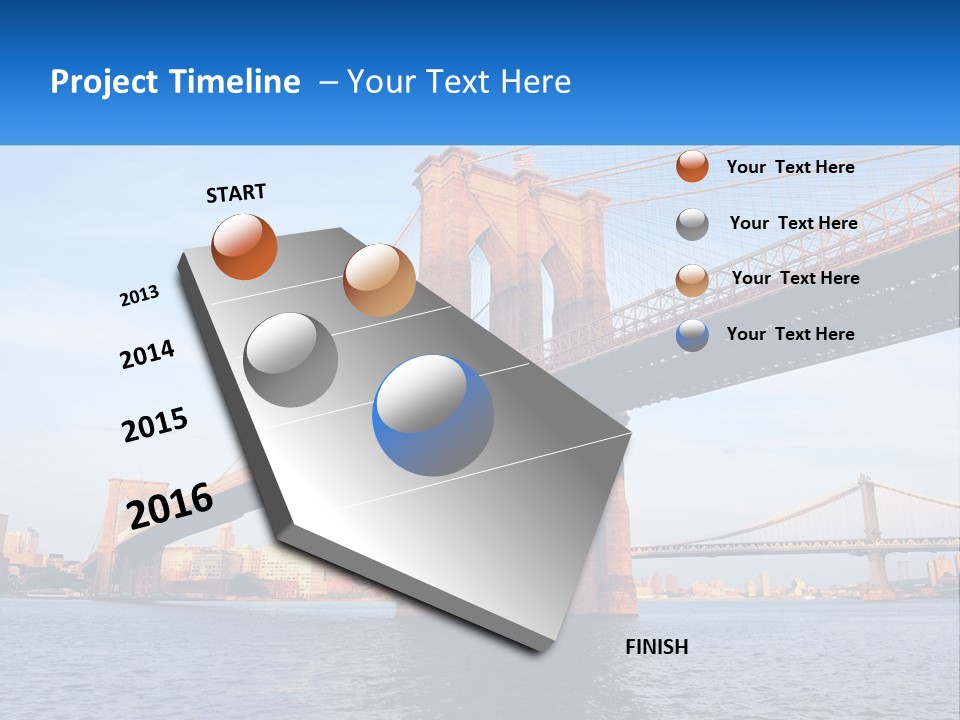 Project Timeline – Your Text Here

START

2013

2014

2015

2016

Your Text Here

Your Text Here

Your Text Here

Your Text Here

FINISH